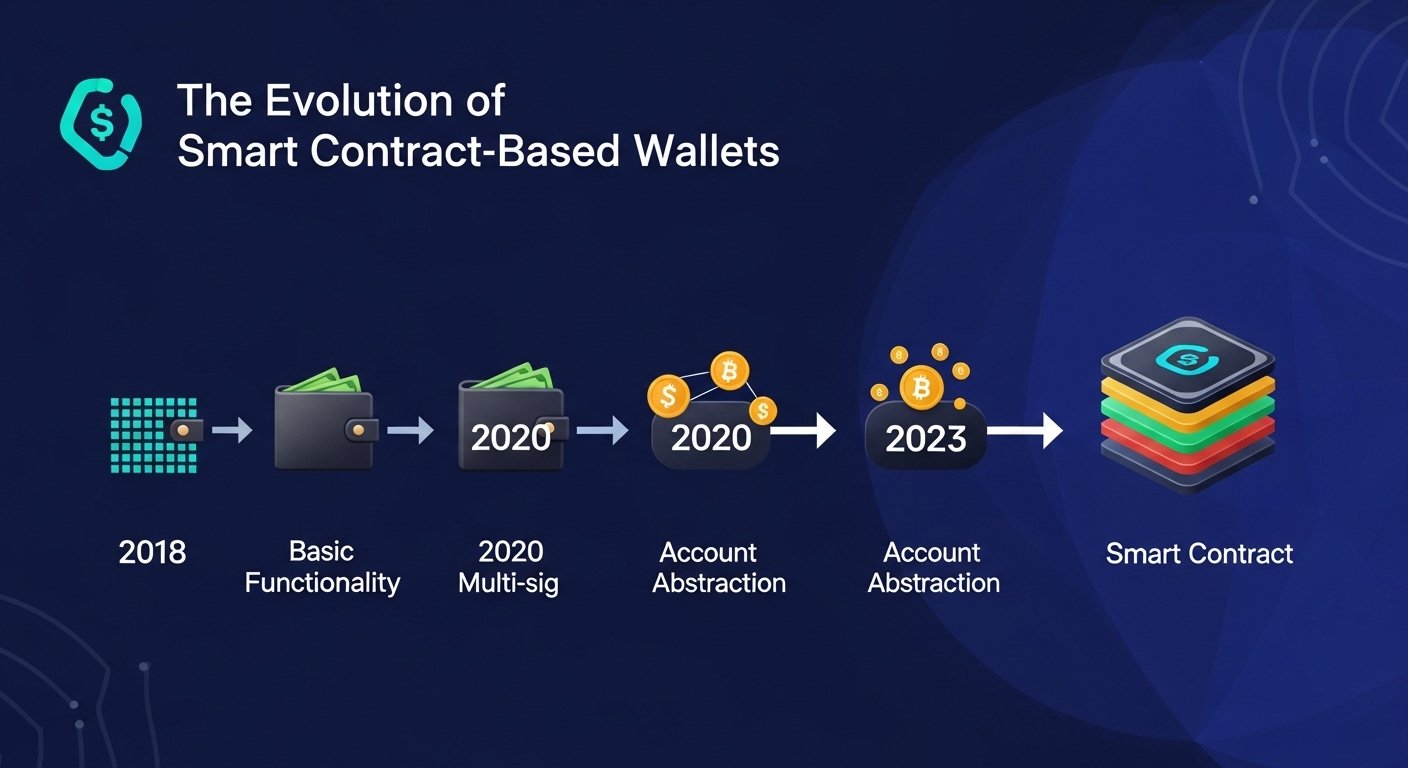 The Evolution of
Smart Contract-Based Wallets

2020

2020

2023

2018

Basic Functionality

2020 Multi-sig

Account Abstraction

Account Abstraction

Smart Contract